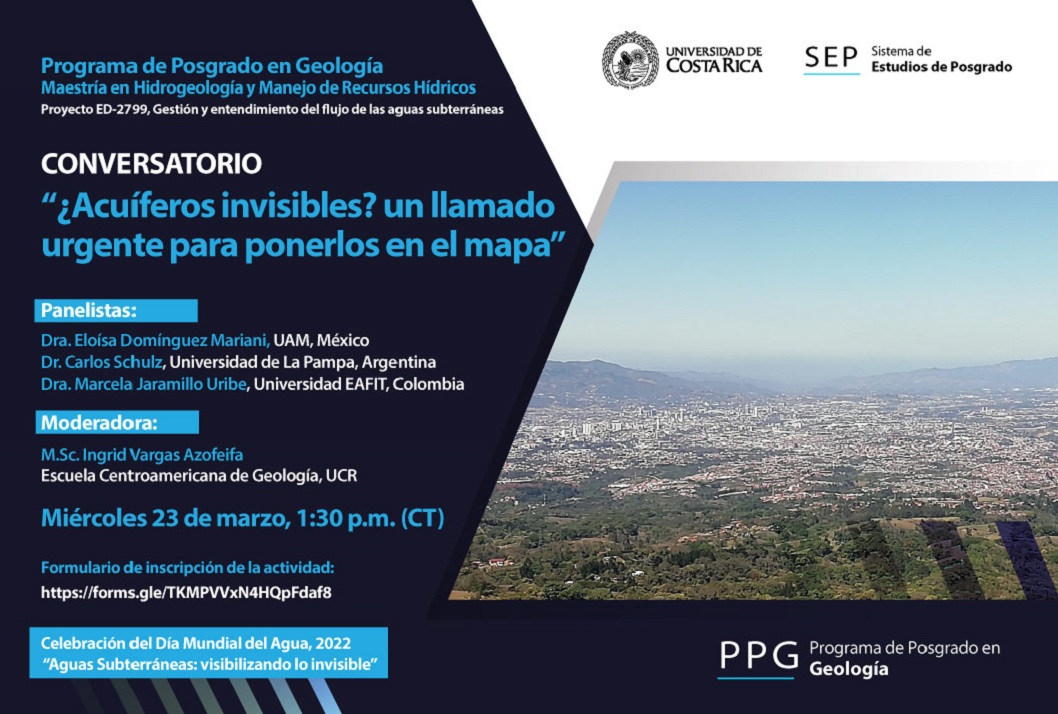 Programa de Posgrado en Geología
Maestría en Hidrogeología y Manejo de Recursos Hídricos
Proyecto ED-2799, Gestión y entendimiento del flujo de las aguas subterráneas

UNIVERSIDAD DE COSTA RICA

SEP Sistema de Estudios de Posgrado

CONVERSATORIO
"¿Acuíferos invisibles? un llamado urgente para ponerlos en el mapa"

Panelistas:
Dra. Eloísa Domínguez Mariani, UAM, México
Dr. Carlos Schulz, Universidad de La Pampa, Argentina
Dra. Marcela Jaramillo Uribe, Universidad EAFIT, Colombia

Moderadora:
M.Sc. Ingrid Vargas Azofeifa
Escuela Centroamericana de Geología, UCR

Miércoles 23 de marzo, 1:30 p.m. (CT)

Formulario de inscripción de la actividad:
https://forms.gle/TKMPVVxN4HQpFdaf8

Celebración del Día Mundial del Agua, 2022
"Aguas Subterráneas: visibilizando lo invisible"

PPG Programa de Posgrado en Geología